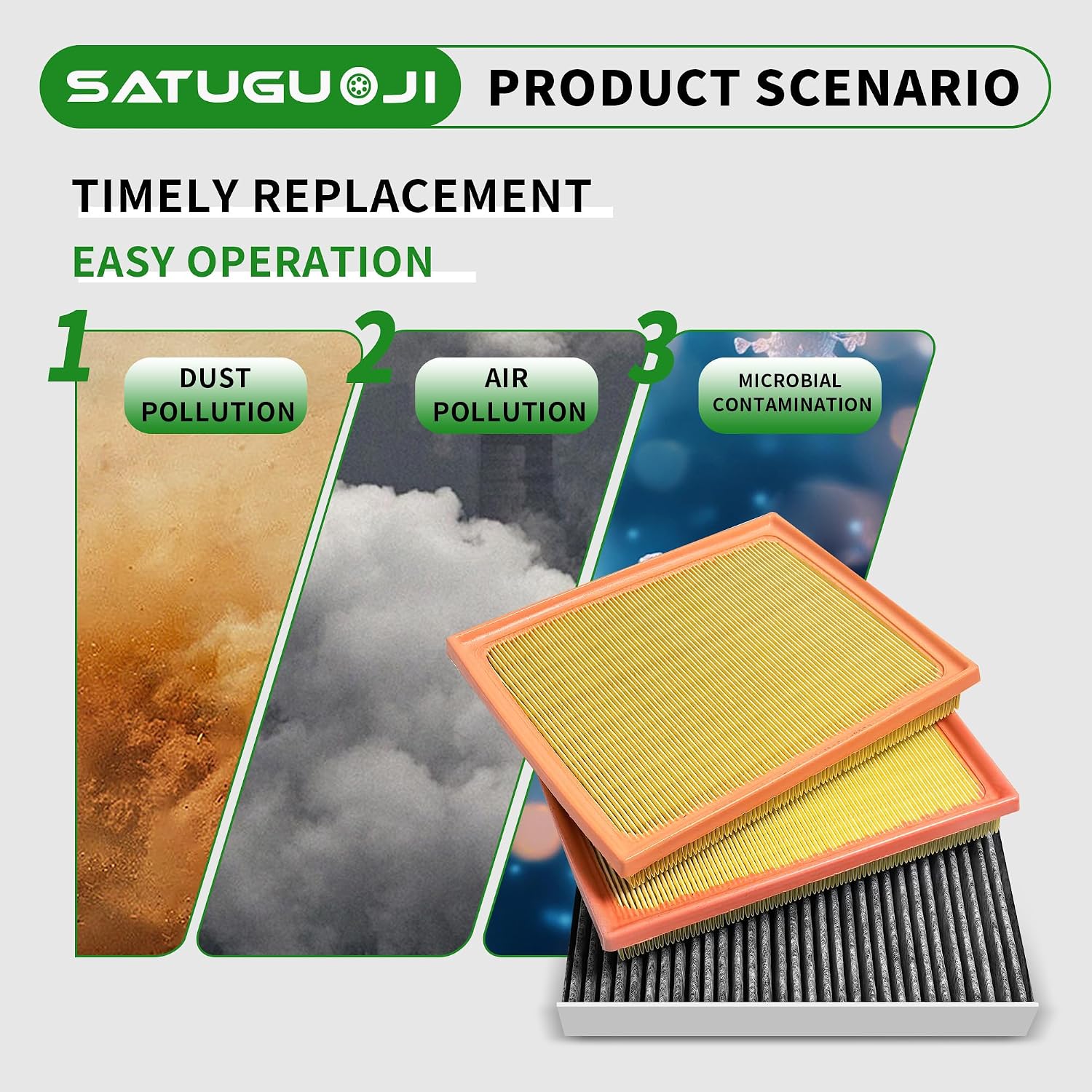 SATUGUOJI PRODUCT SCENARIO

TIMELY REPLACEMENT

EASY OPERATION

1

DUST POLLUTION

2

AIR POLLUTION

3

MICROBIAL CONTAMINATION